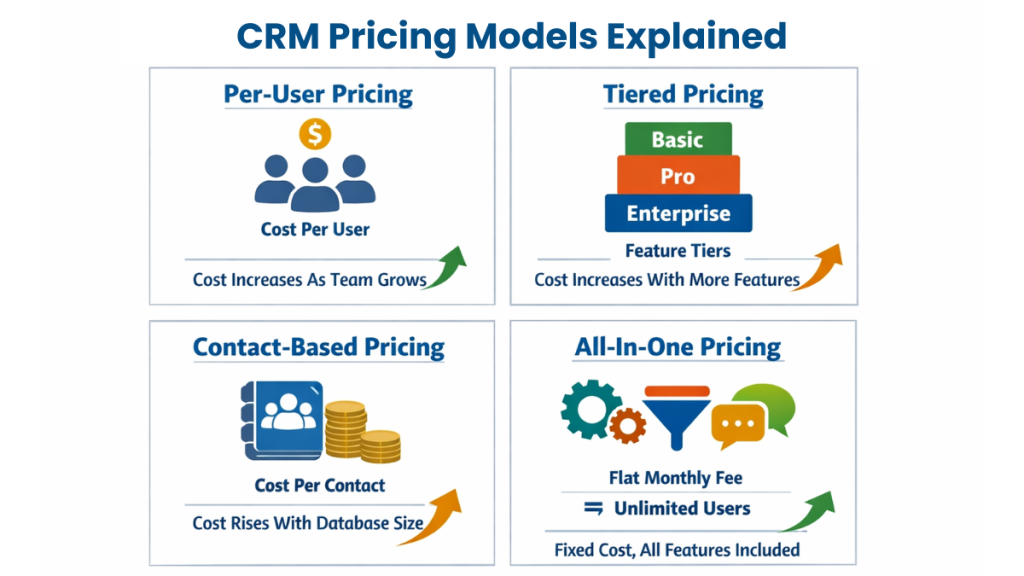 CRM Pricing Models Explained

Per-User Pricing

$

Cost Per User

Cost Increases As Team Grows

Tiered Pricing

Basic

Pro

Enterprise

Feature Tiers

Cost Increases With More Features

Contact-Based Pricing

Cost Per Contact

Cost Rises With Database Size

All-In-One Pricing

Flat Monthly Fee

= Unlimited Users

Fixed Cost, All Features Included